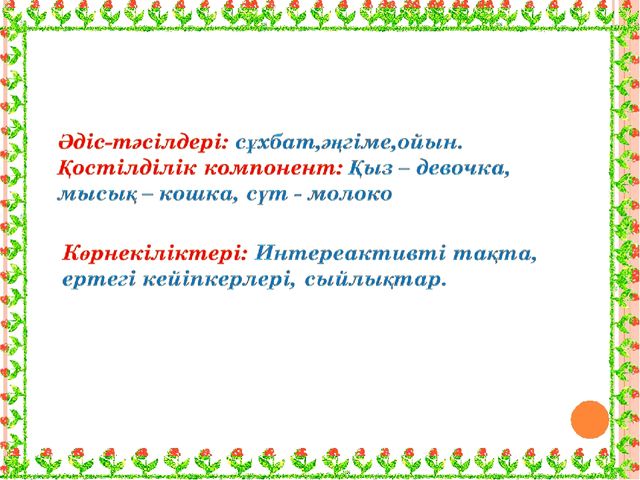 Әдіс-тәсілдері: сұхбат,әңгіме,ойын.
Қостілділік компонент: Қыз – девочка, мысық – кошка, сүт - молоко

Көрнекіліктері: Интереактивті тақта, ертегі кейіпкерлері, сыйлықтар.